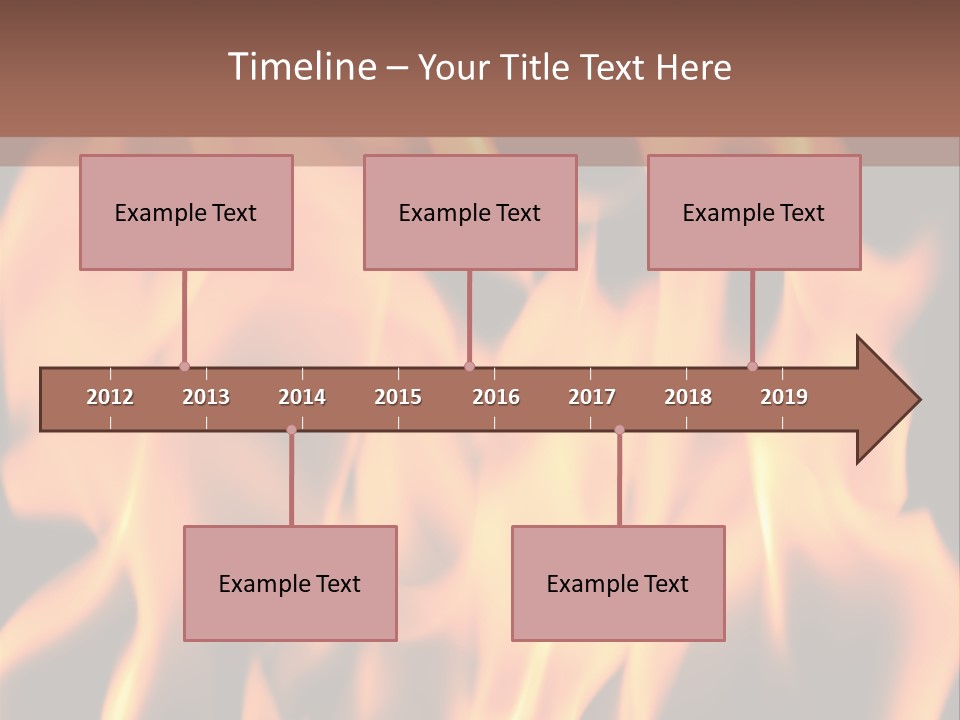 Timeline – Your Title Text Here

Example Text

Example Text

Example Text

2012 2013 2014 2015 2016 2017 2018 2019

Example Text

Example Text